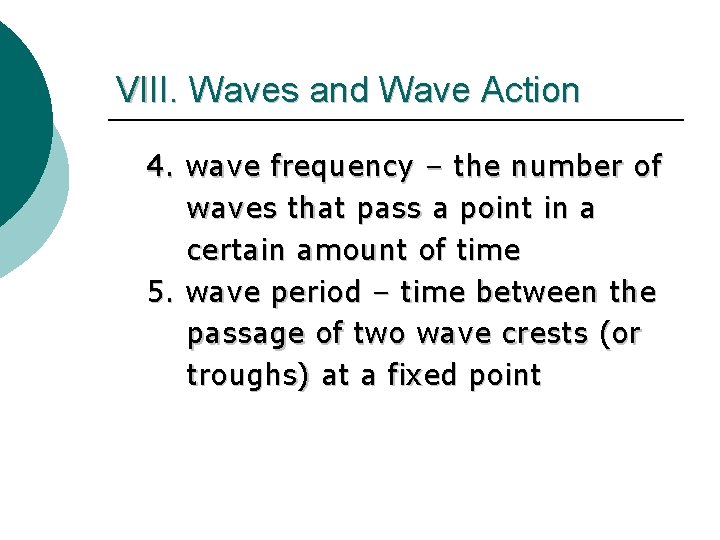 VIII. Waves and Wave Action

4. wave frequency – the number of waves that pass a point in a certain amount of time
5. wave period – time between the passage of two wave crests (or troughs) at a fixed point